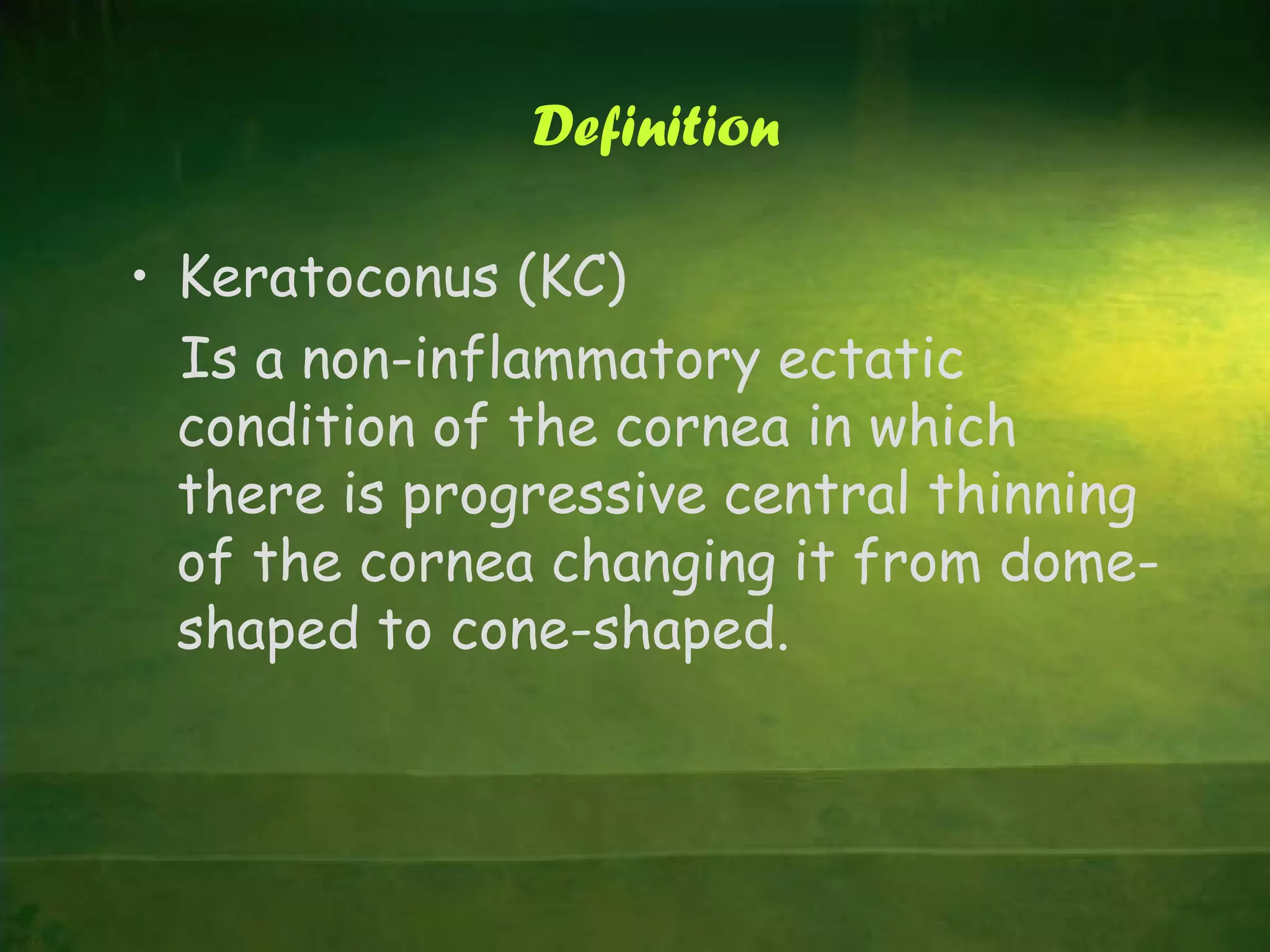 Definition

• Keratoconus (KC)

Is a non-inflammatory ectatic condition of the cornea in which there is progressive central thinning of the cornea changing it from dome-shaped to cone-shaped.